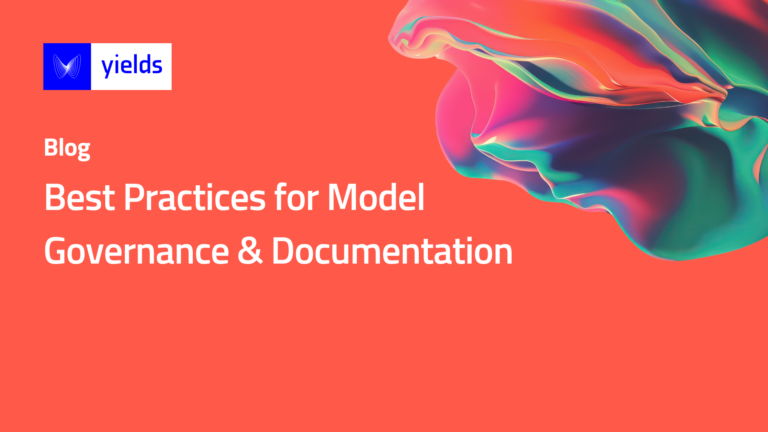 yields

Blog

Best Practices for Model Governance & Documentation